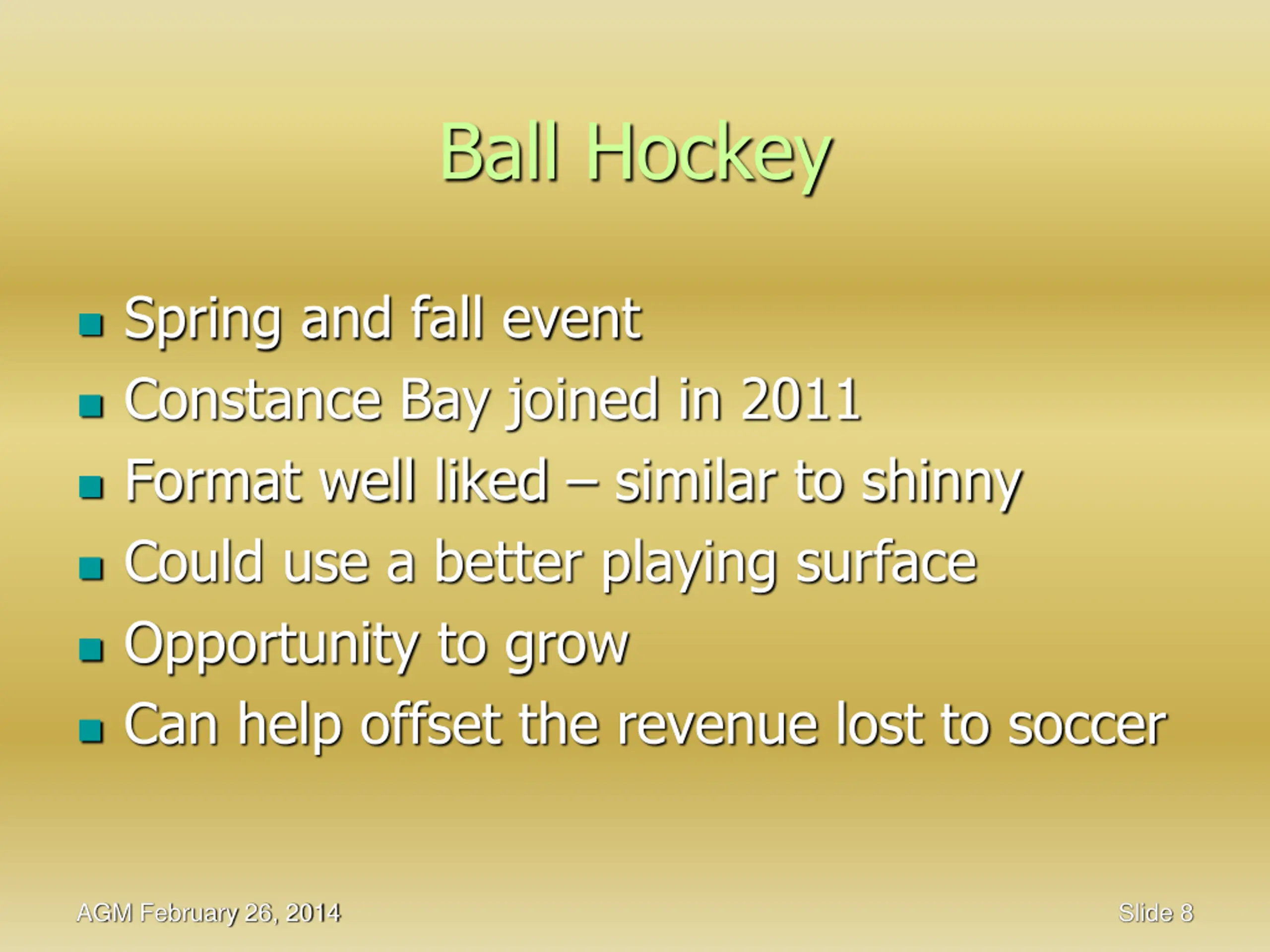 Ball Hockey

- Spring and fall event
- Constance Bay joined in 2011
- Format well liked – similar to shinny
- Could use a better playing surface
- Opportunity to grow
- Can help offset the revenue lost to soccer

AGM February 26, 2014

Slide 8